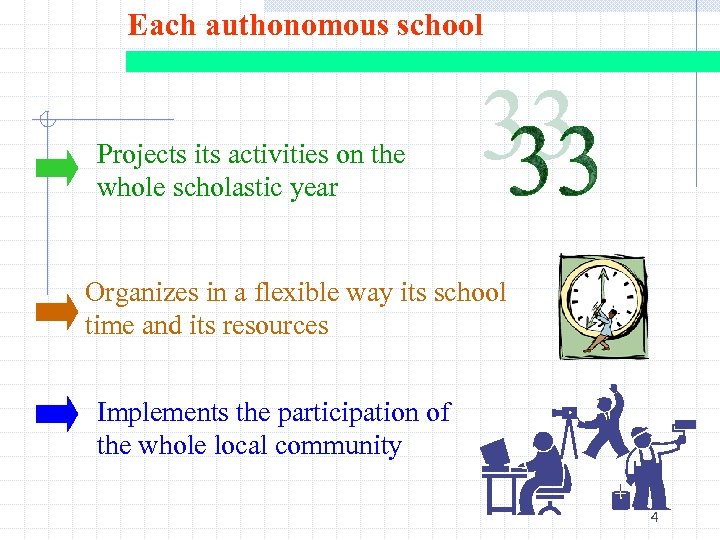 Each authonomous school

Projects its activities on the whole scholastic year

33
33

Organizes in a flexible way its school time and its resources

Implements the participation of the whole local community

4